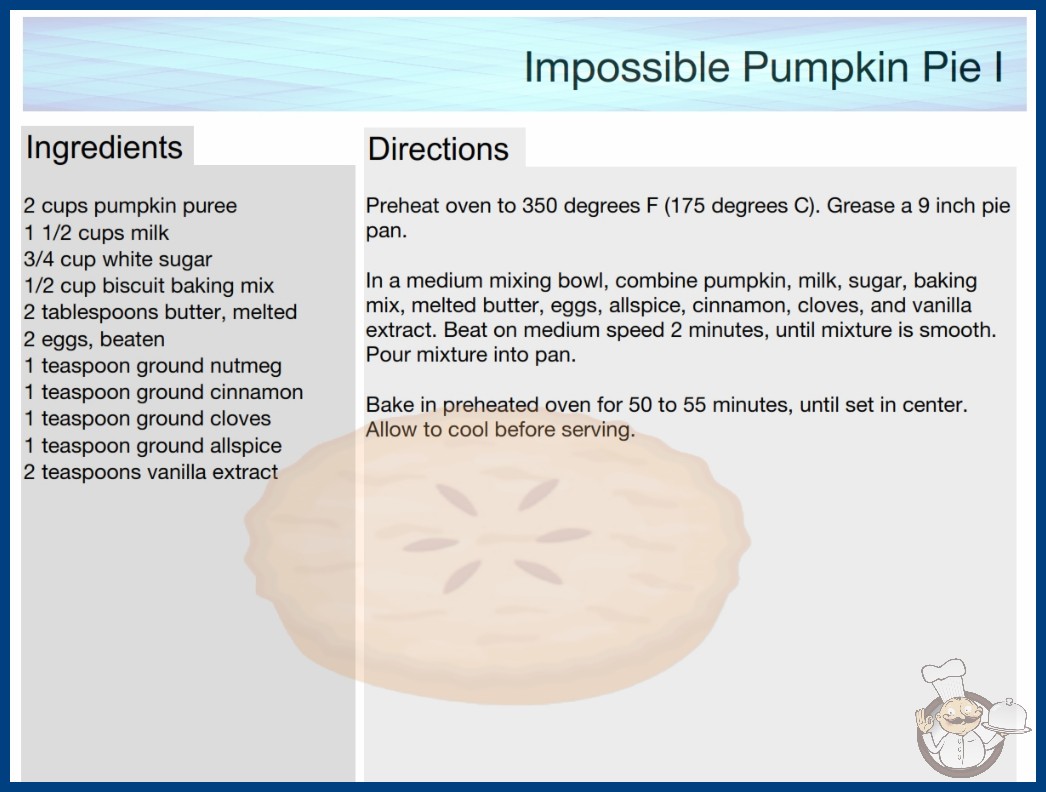 Impossible Pumpkin Pie I

Ingredients

2 cups pumpkin puree
1 1/2 cups milk
3/4 cup white sugar
1/2 cup biscuit baking mix
2 tablespoons butter, melted
2 eggs, beaten
1 teaspoon ground nutmeg
1 teaspoon ground cinnamon
1 teaspoon ground cloves
1 teaspoon ground allspice
2 teaspoons vanilla extract

Directions

Preheat oven to 350 degrees F (175 degrees C). Grease a 9 inch pie pan.

In a medium mixing bowl, combine pumpkin, milk, sugar, baking mix, melted butter, eggs, allspice, cinnamon, cloves, and vanilla extract. Beat on medium speed 2 minutes, until mixture is smooth. Pour mixture into pan.

Bake in preheated oven for 50 to 55 minutes, until set in center. Allow to cool before serving.